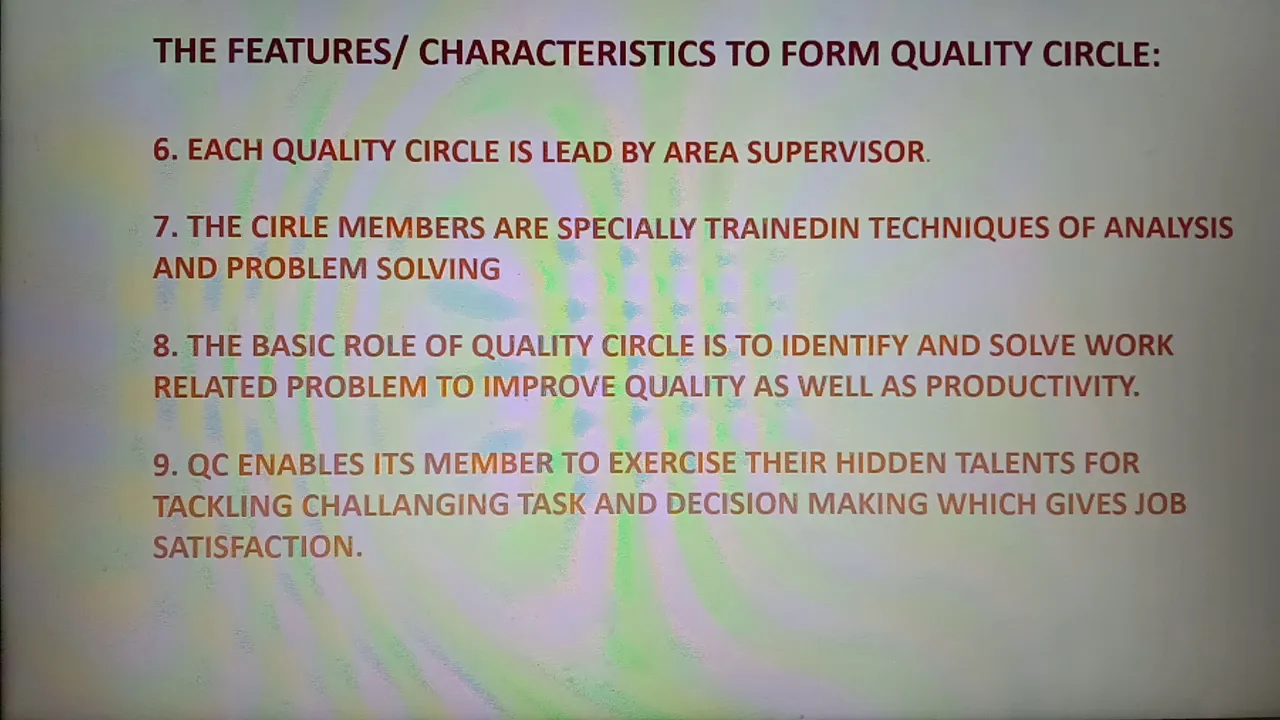 THE FEATURES/ CHARACTERISTICS TO FORM QUALITY CIRCLE:

6. EACH QUALITY CIRCLE IS LEAD BY AREA SUPERVISOR.

7. THE CIRLE MEMBERS ARE SPECIALLY TRAINEDIN TECHNIQUES OF ANALYSIS AND PROBLEM SOLVING

8. THE BASIC ROLE OF QUALITY CIRCLE IS TO IDENTIFY AND SOLVE WORK RELATED PROBLEM TO IMPROVE QUALITY AS WELL AS PRODUCTIVITY.

9. QC ENABLES ITS MEMBER TO EXERCISE THEIR HIDDEN TALENTS FOR TACKLING CHALLANGING TASK AND DECISION MAKING WHICH GIVES JOB SATISFACTION.